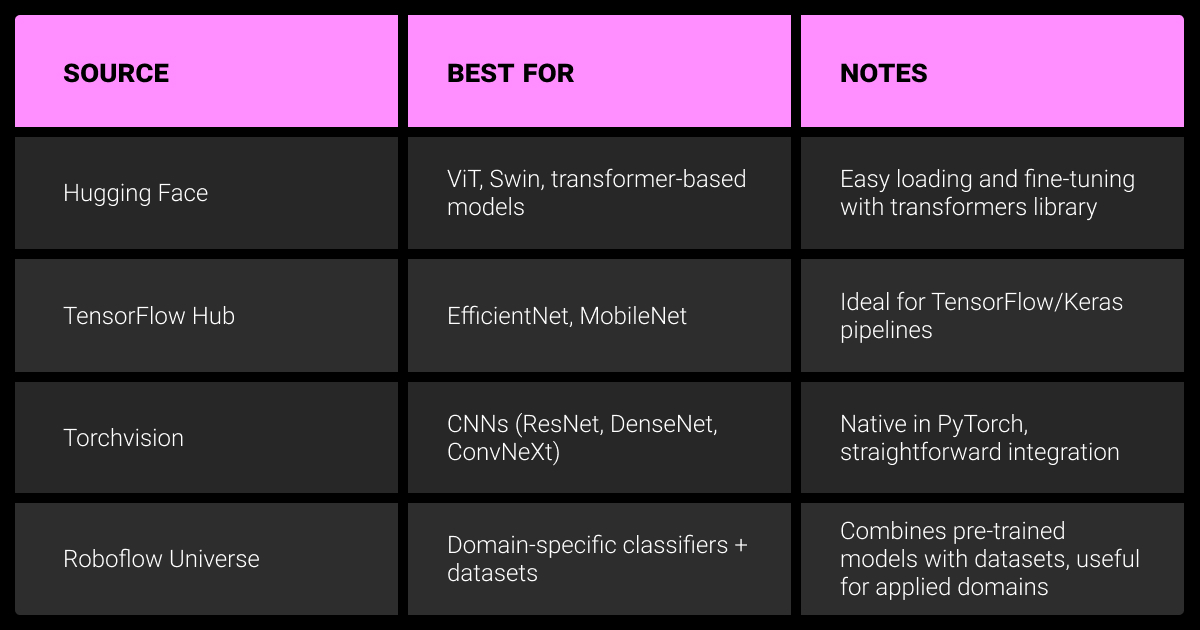 | SOURCE | BEST FOR | NOTES |
|---|---|---|
| Hugging Face | ViT, Swin, transformer-based models | Easy loading and fine-tuning with transformers library |
| TensorFlow Hub | EfficientNet, MobileNet | Ideal for TensorFlow/Keras pipelines |
| Torchvision | CNNs (ResNet, DenseNet, ConvNeXt) | Native in PyTorch, straightforward integration |
| Roboflow Universe | Domain-specific classifiers + datasets | Combines pre-trained models with datasets, useful for applied domains |